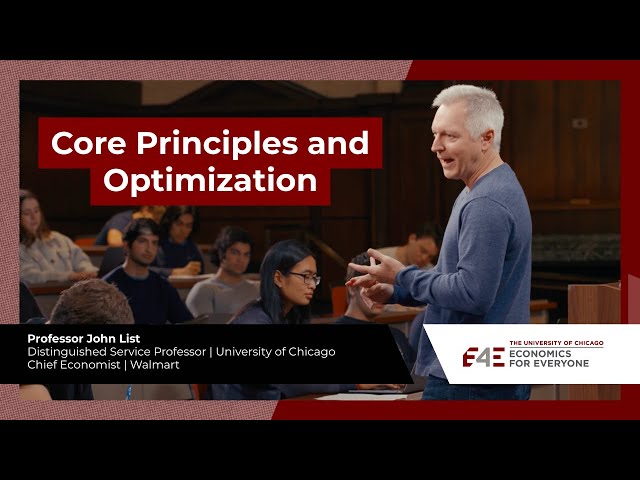 Core Principles and Optimization

Professor John List
Distinguished Service Professor | University of Chicago
Chief Economist | Walmart

E4E THE UNIVERSITY OF CHICAGO
ECONOMICS FOR EVERYONE